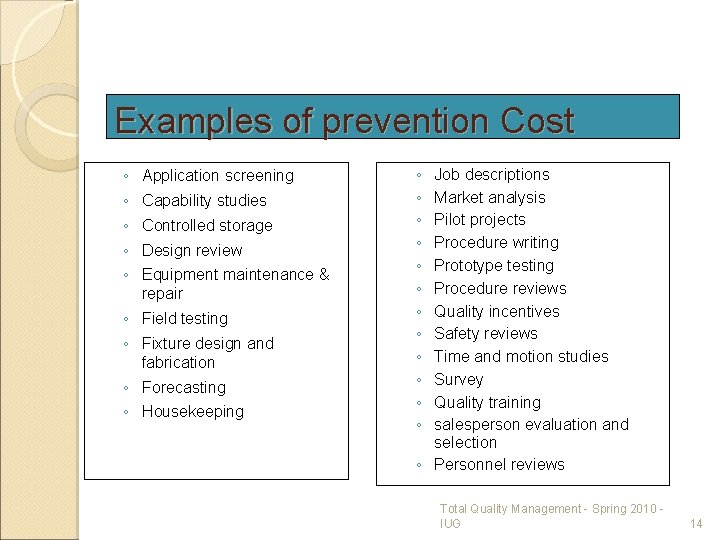 Examples of prevention Cost

◦ Application screening
◦ Capability studies
◦ Controlled storage
◦ Design review
◦ Equipment maintenance & repair
◦ Field testing
◦ Fixture design and fabrication
◦ Forecasting
◦ Housekeeping

◦ Job descriptions
◦ Market analysis
◦ Pilot projects
◦ Procedure writing
◦ Prototype testing
◦ Procedure reviews
◦ Quality incentives
◦ Safety reviews
◦ Time and motion studies
◦ Survey
◦ Quality training
◦ salesperson evaluation and selection
◦ Personnel reviews

Total Quality Management - Spring 2010 - IUG

14